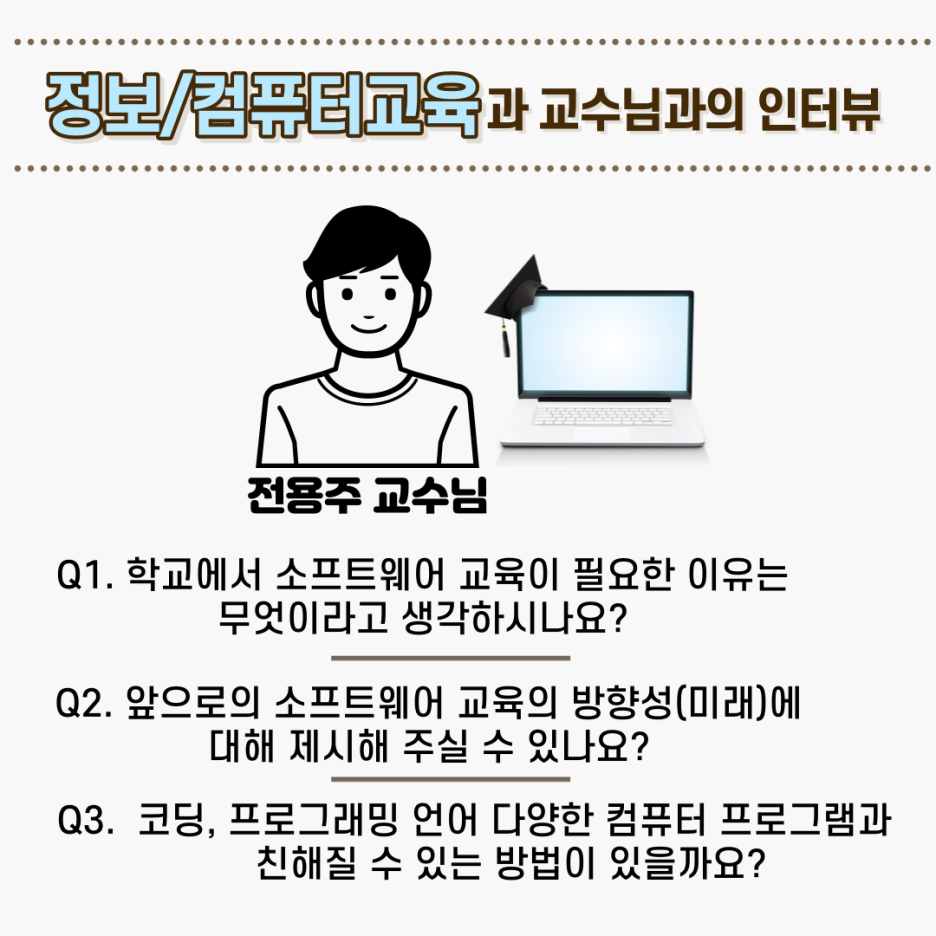 정보/컴퓨터교육과 교수님과의 인터뷰

전용주 교수님

Q1. 학교에서 소프트웨어 교육이 필요한 이유는 무엇이라고 생각하시나요?

Q2. 앞으로의 소프트웨어 교육의 방향성(미래)에 대해 제시해 주실 수 있나요?

Q3. 코딩, 프로그래밍 언어 다양한 컴퓨터 프로그램과 친해질 수 있는 방법이 있을까요?